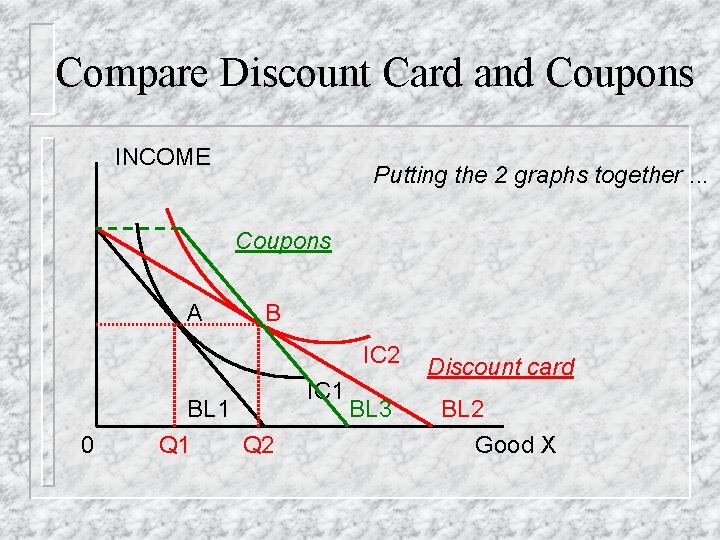 Compare Discount Card and Coupons

INCOME

Putting the 2 graphs together ...

Coupons

A

B

IC2

Discount card

IC1

BL1

BL3

BL2

0

Q1

Q2

Good X